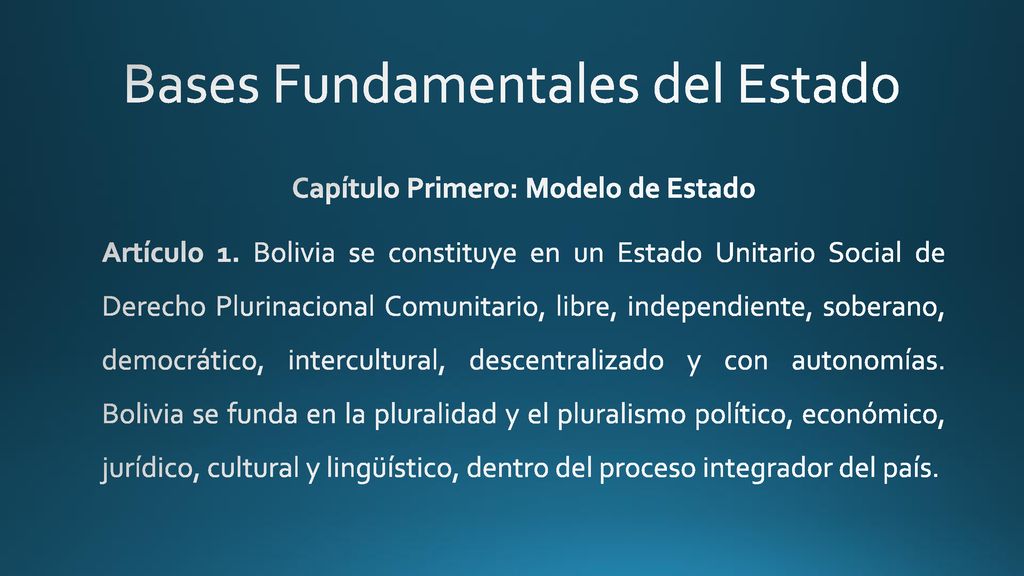 Bases Fundamentales del Estado

Capítulo Primero: Modelo de Estado

Artículo 1. Bolivia se constituye en un Estado Unitario Social de Derecho Plurinacional Comunitario, libre, independiente, soberano, democrático, intercultural, descentralizado y con autonomías. Bolivia se funda en la pluralidad y el pluralismo político, económico, jurídico, cultural y lingüístico, dentro del proceso integrador del país.